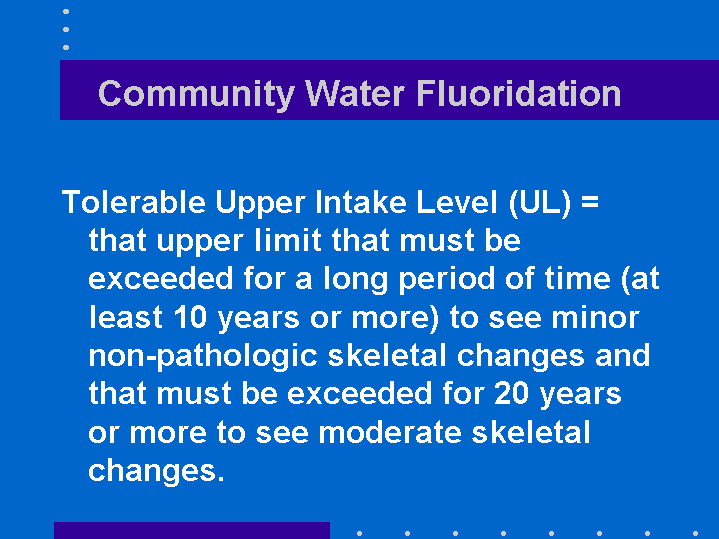 Community Water Fluoridation

Tolerable Upper Intake Level (UL) = that upper limit that must be exceeded for a long period of time (at least 10 years or more) to see minor non-pathologic skeletal changes and that must be exceeded for 20 years or more to see moderate skeletal changes.